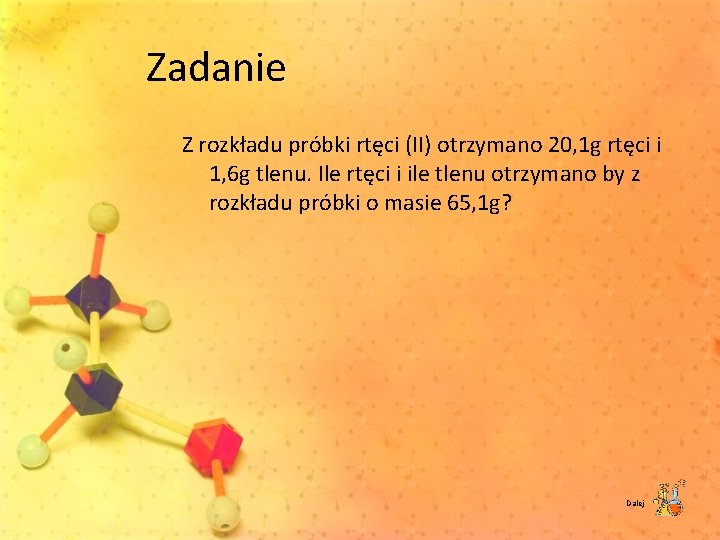 Zadanie

Z rozkładu próbki rtęci (II) otrzymano 20,1g rtęci i 1,6g tlenu. Ile rtęci i ile tlenu otrzymano by z rozkładu próbki o masie 65,1g?

Dalej